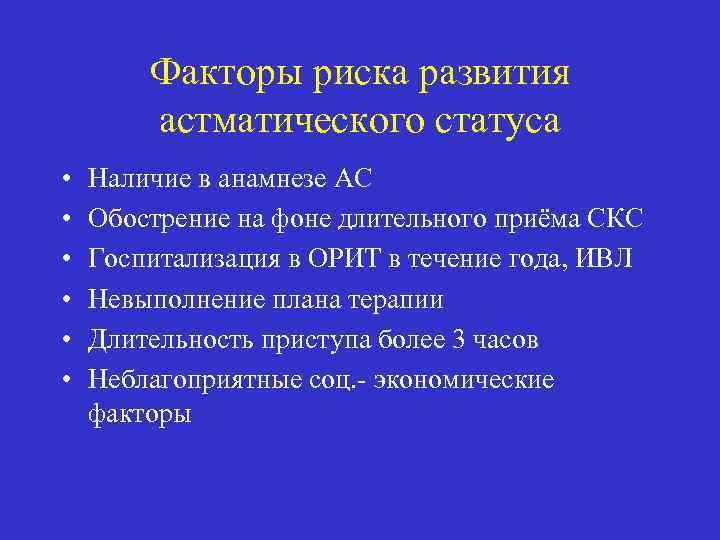 Факторы риска развития астматического статуса

• Наличие в анамнезе АС
• Обострение на фоне длительного приёма СКС
• Госпитализация в ОРИТ в течение года, ИВЛ
• Невыполнение плана терапии
• Длительность приступа более 3 часов
• Неблагоприятные соц.- экономические факторы